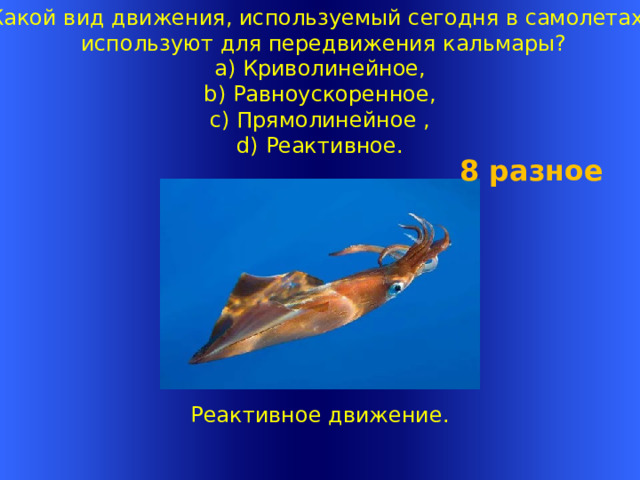 Какой вид движения, используемый сегодня в самолетах, используют для передвижения кальмары?
a) Криволинейное,
b) Равноускоренное,
c) Прямолинейное ,
d) Реактивное.

8 разное

Реактивное движение.